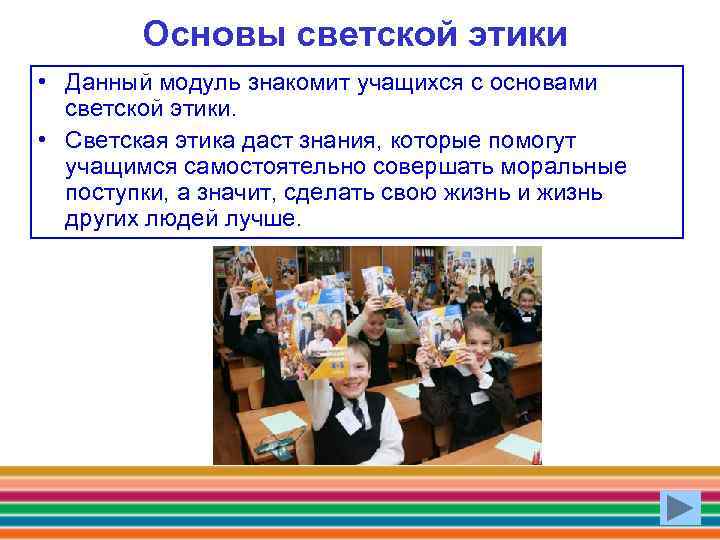 Основы светской этики

• Данный модуль знакомит учащихся с основами светской этики.

• Светская этика даст знания, которые помогут учащимся самостоятельно совершать моральные поступки, а значит, сделать свою жизнь и жизнь других людей лучше.